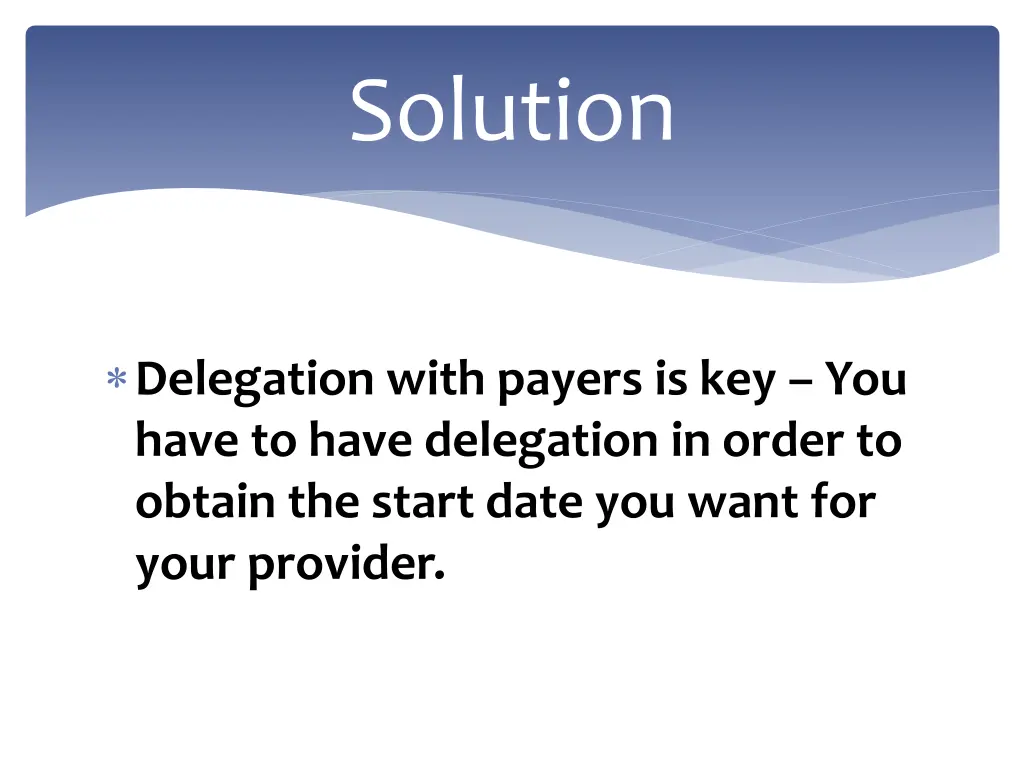 Solution

* Delegation with payers is key – You have to have delegation in order to obtain the start date you want for your provider.